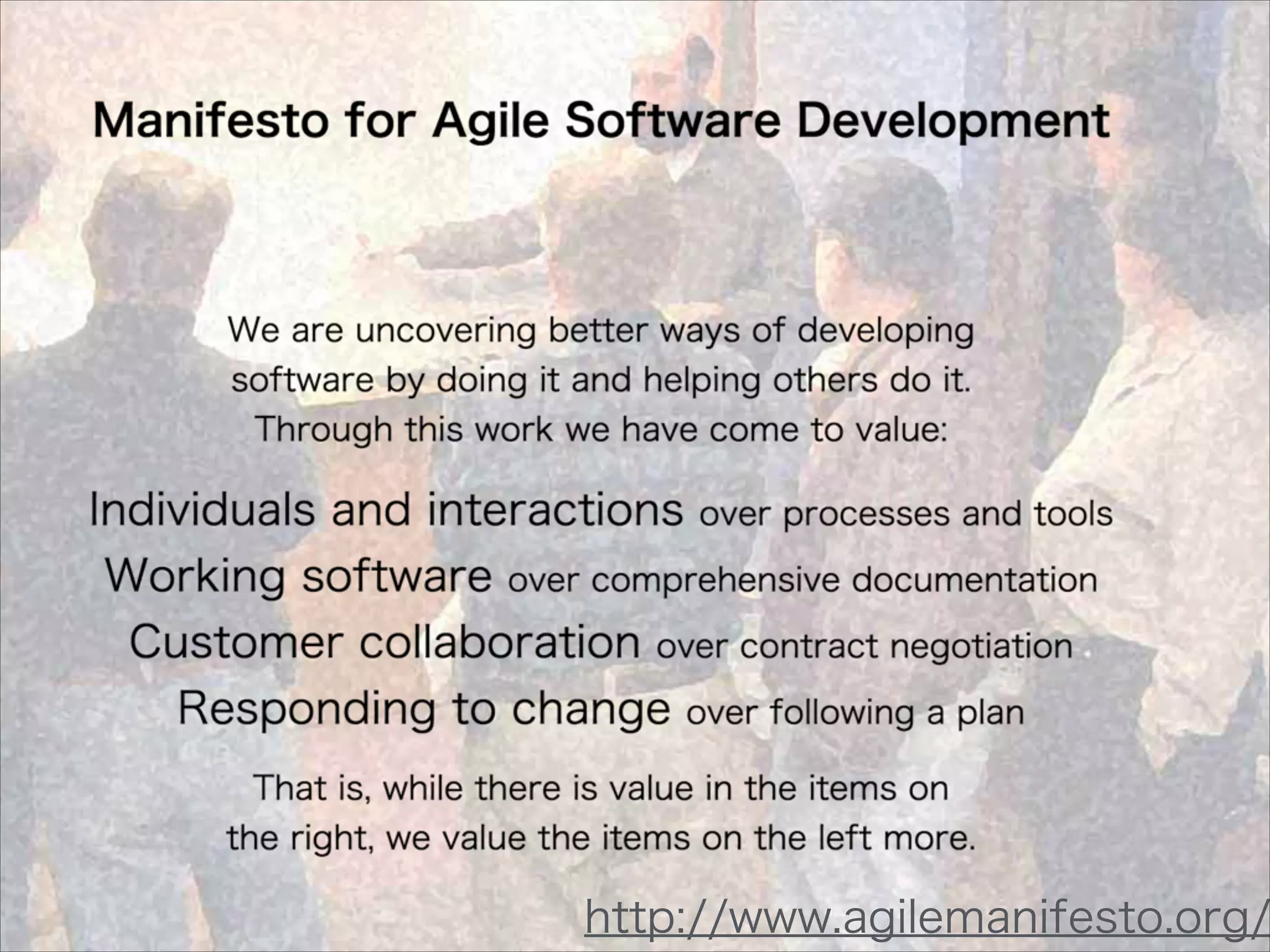 Manifesto for Agile Software Development

We are uncovering better ways of developing software by doing it and helping others do it. Through this work we have come to value:

Individuals and interactions over processes and tools
Working software over comprehensive documentation
Customer collaboration over contract negotiation
Responding to change over following a plan

That is, while there is value in the items on the right, we value the items on the left more.

http://www.agilemanifesto.org/